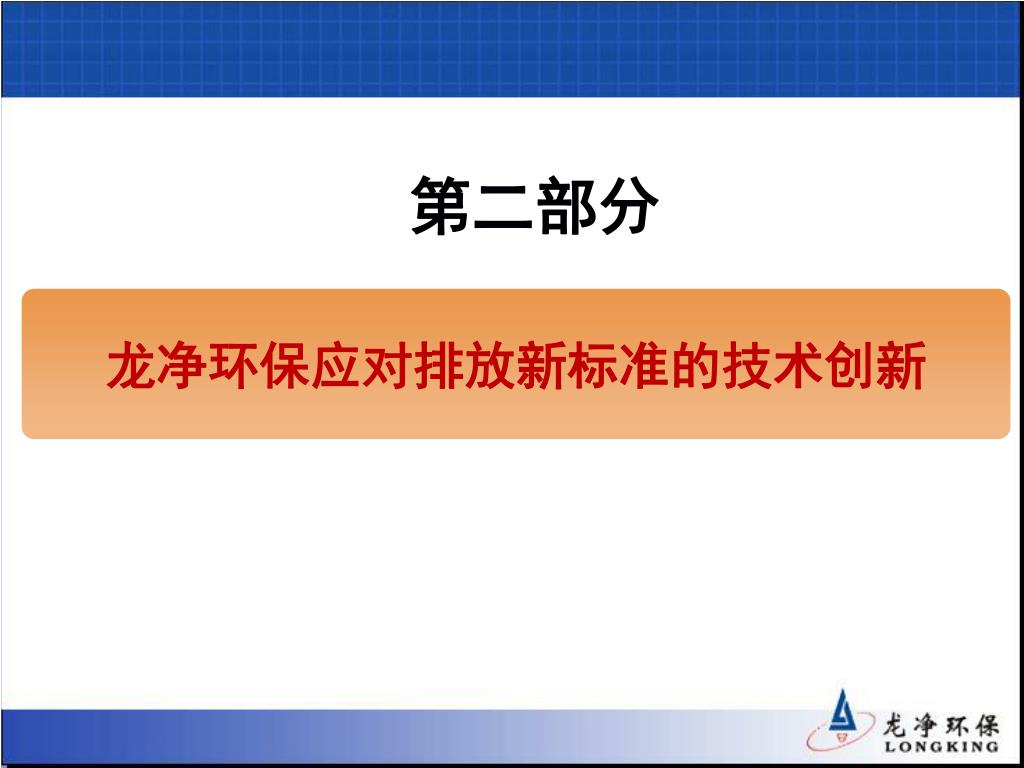 第二部分

龙净环保应对排放新标准的技术创新

龙净环保
LONGKING